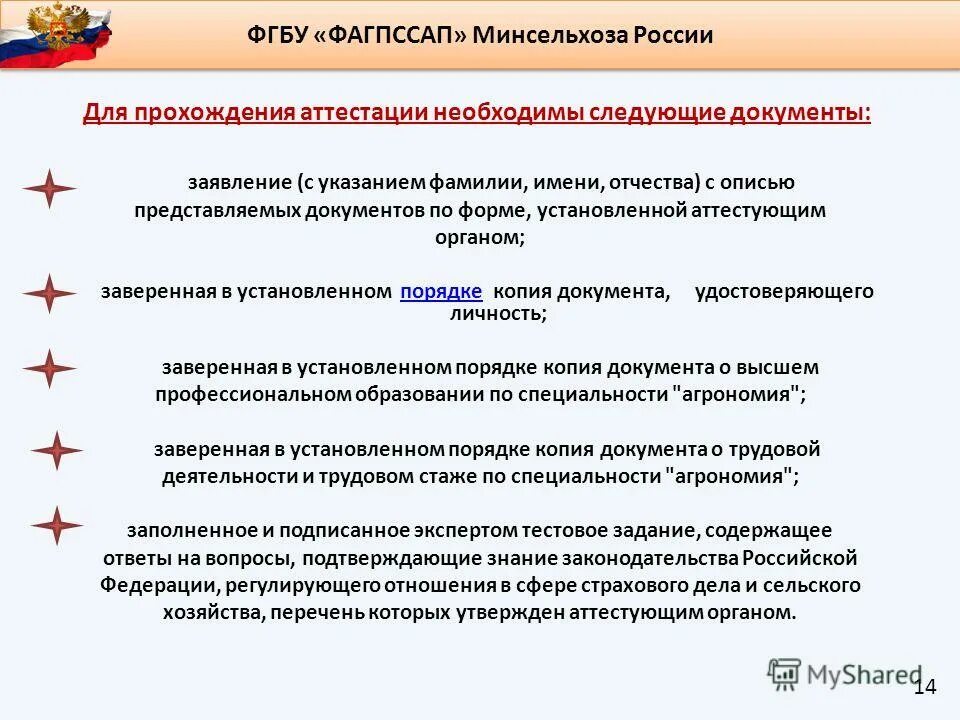 ФГБУ «ФАГПССАП» Минсельхоза России

Для прохождения аттестации необходимы следующие документы:

заявление (с указанием фамилии, имени, отчества) с описью представляемых документов по форме, установленной аттестующим органом;

заверенная в установленном порядке копия документа, удостоверяющего личность;

заверенная в установленном порядке копия документа о высшем профессиональном образовании по специальности "агрономия";

заверенная в установленном порядке копия документа о трудовой деятельности и трудовом стаже по специальности "агрономия";

заполненное и подписанное экспертом тестовое задание, содержащее ответы на вопросы, подтверждающие знание законодательства Российской Федерации, регулирующего отношения в сфере страхового дела и сельского хозяйства, перечень которых утвержден аттестующим органом.

MyShared

14